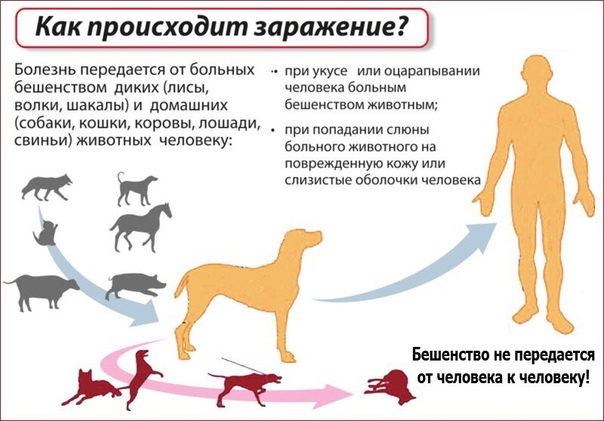 Как происходит заражение?

Болезнь передается от больных бешенством диких (лисы, волки, шакалы) и домашних (собаки, кошки, коровы, лошади, свиньи) животных человеку:

• при укусе или оцарапывании человека больным бешенством животным;

• при попадании слюны больного животного на поврежденную кожу или слизистые оболочки человека

Бешенство не передается от человека к человеку!